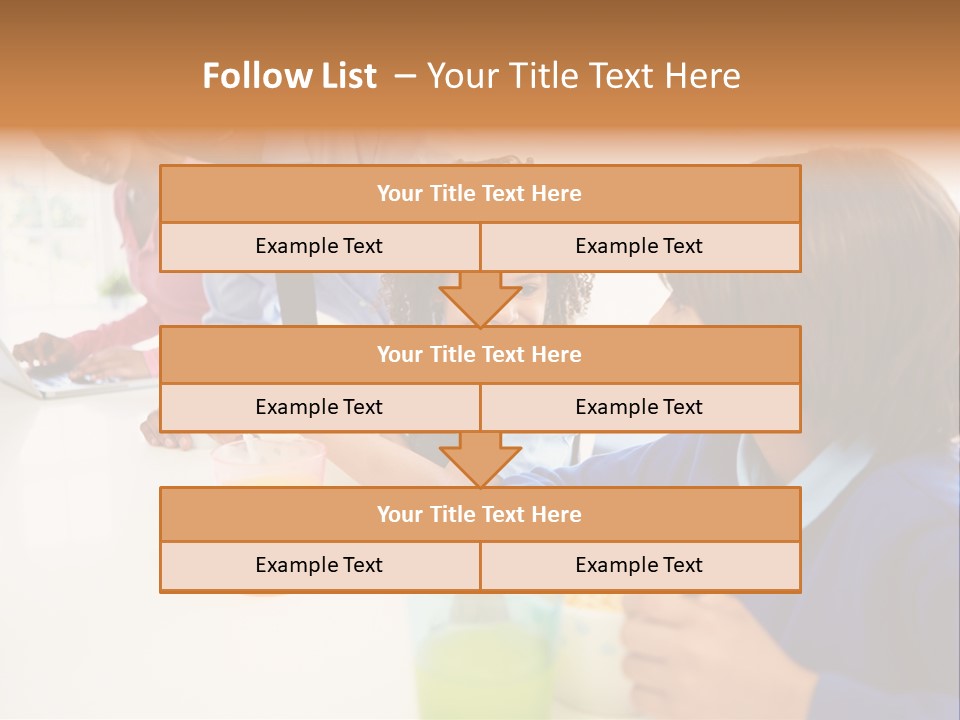 Follow List – Your Title Text Here

Your Title Text Here

Example Text

Example Text

Your Title Text Here

Example Text

Example Text

Your Title Text Here

Example Text

Example Text